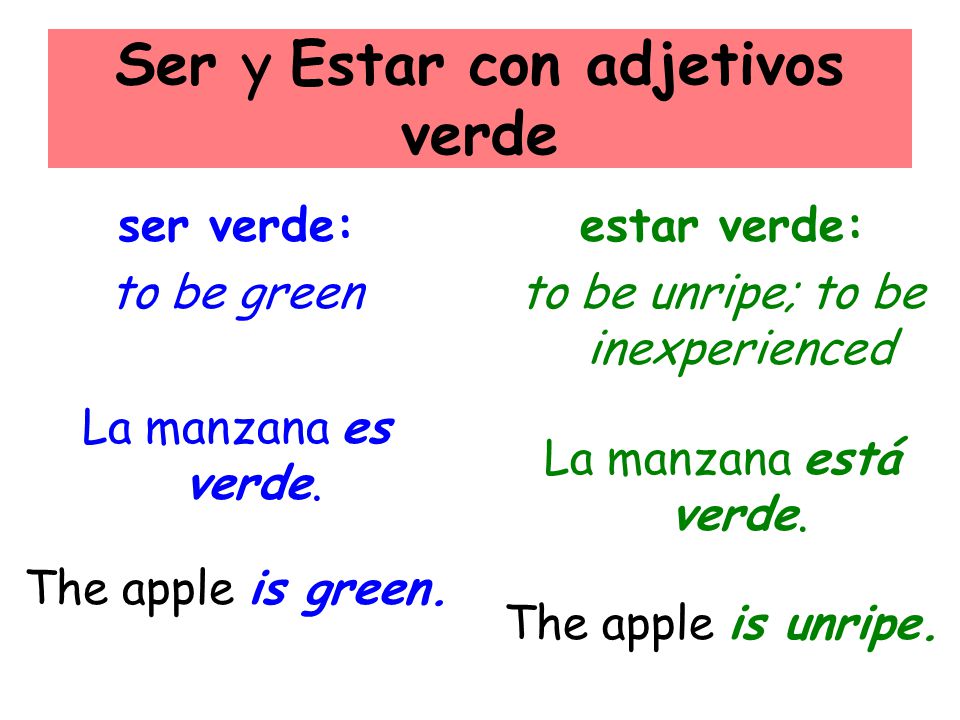 Ser y Estar con adjetivos verde

ser verde:

to be green

La manzana es verde.

The apple is green.

estar verde:

to be unripe; to be inexperienced

La manzana está verde.

The apple is unripe.